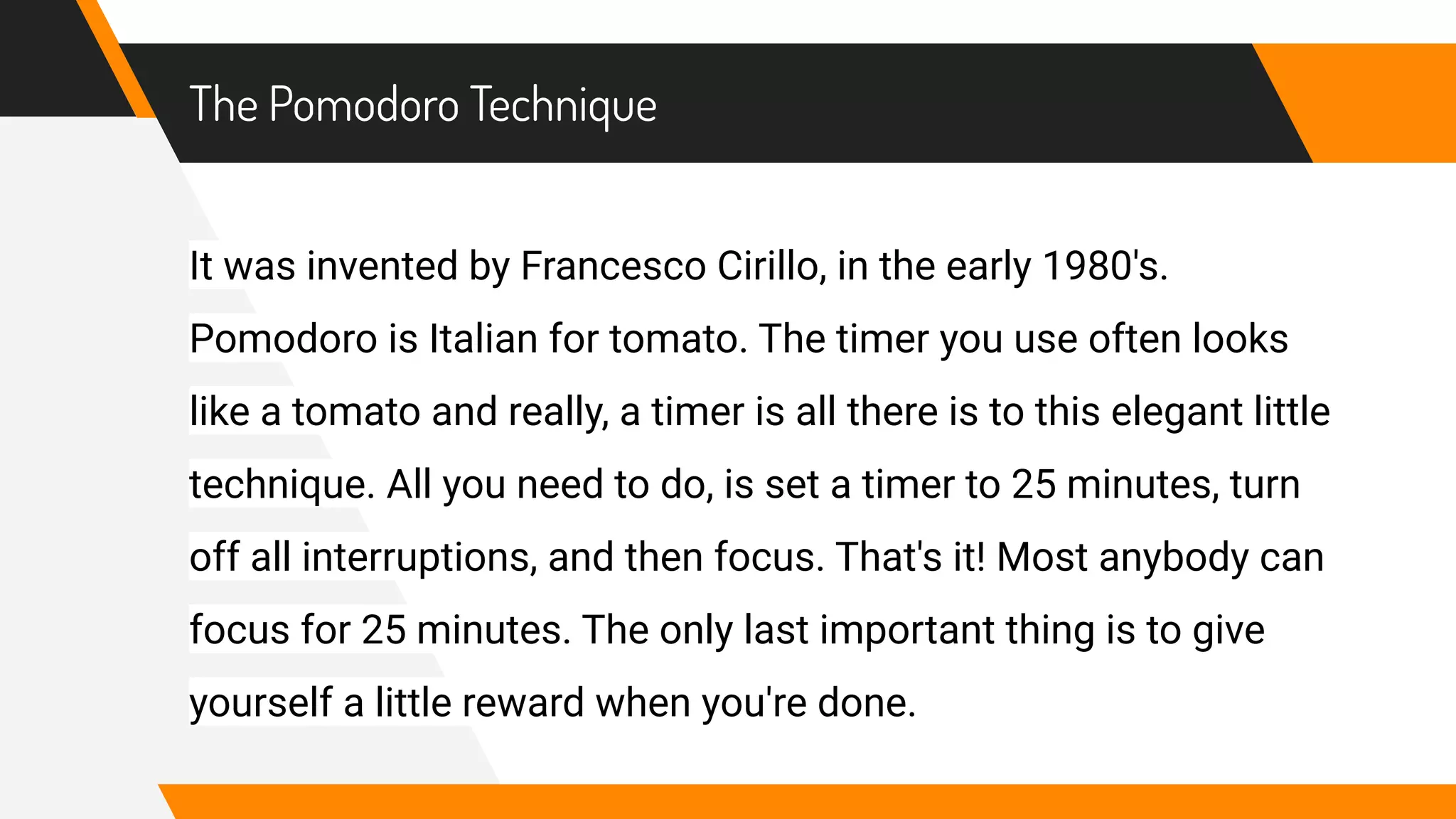 The Pomodoro Technique

It was invented by Francesco Cirillo, in the early 1980's. Pomodoro is Italian for tomato. The timer you use often looks like a tomato and really, a timer is all there is to this elegant little technique. All you need to do, is set a timer to 25 minutes, turn off all interruptions, and then focus. That's it! Most anybody can focus for 25 minutes. The only last important thing is to give yourself a little reward when you're done.